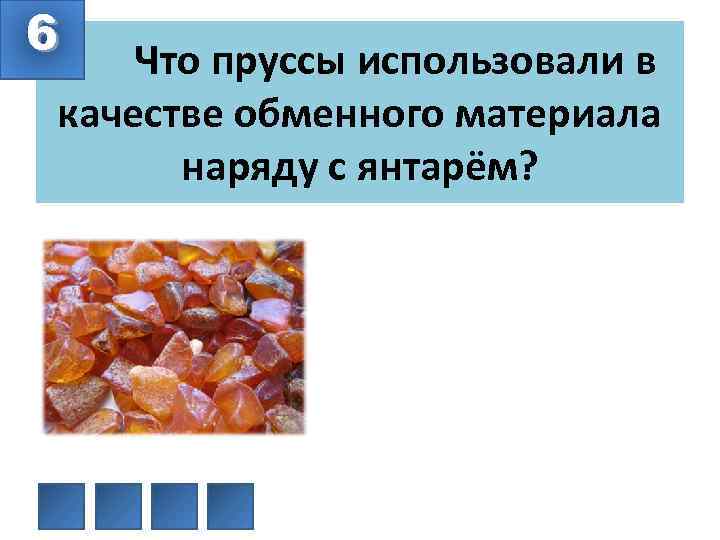 6

Что пруссы использовали в качестве обменного материала наряду с янтарём?